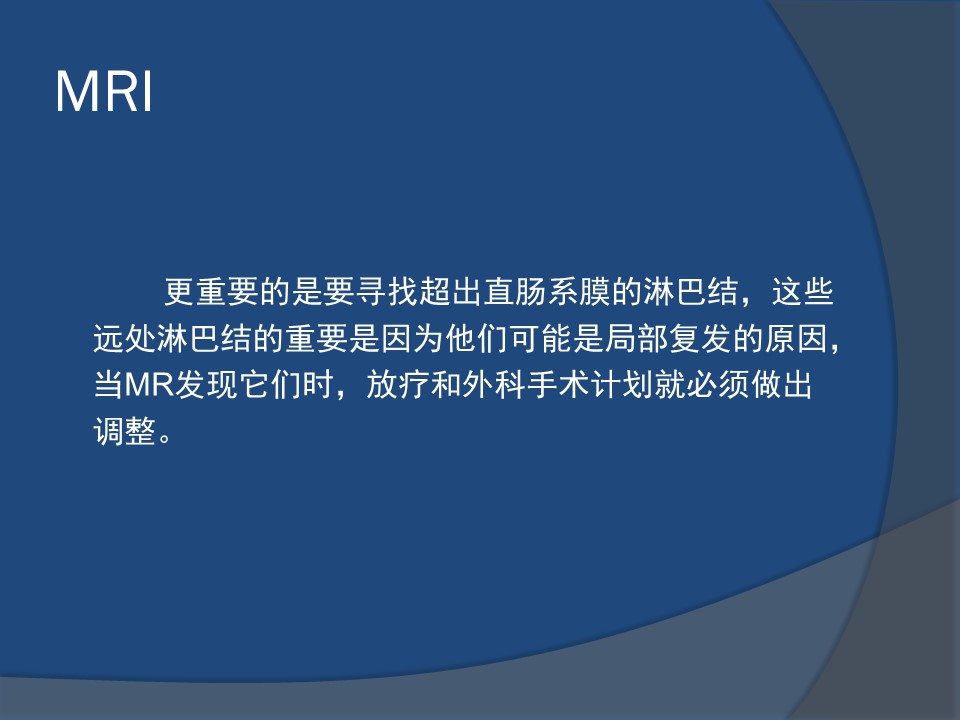 MRI

更重要的是要寻找超出直肠系膜的淋巴结，这些远处淋巴结的重要是因为他们可能是局部复发的原因，当MR发现它们时，放疗和外科手术计划就必须做出调整。